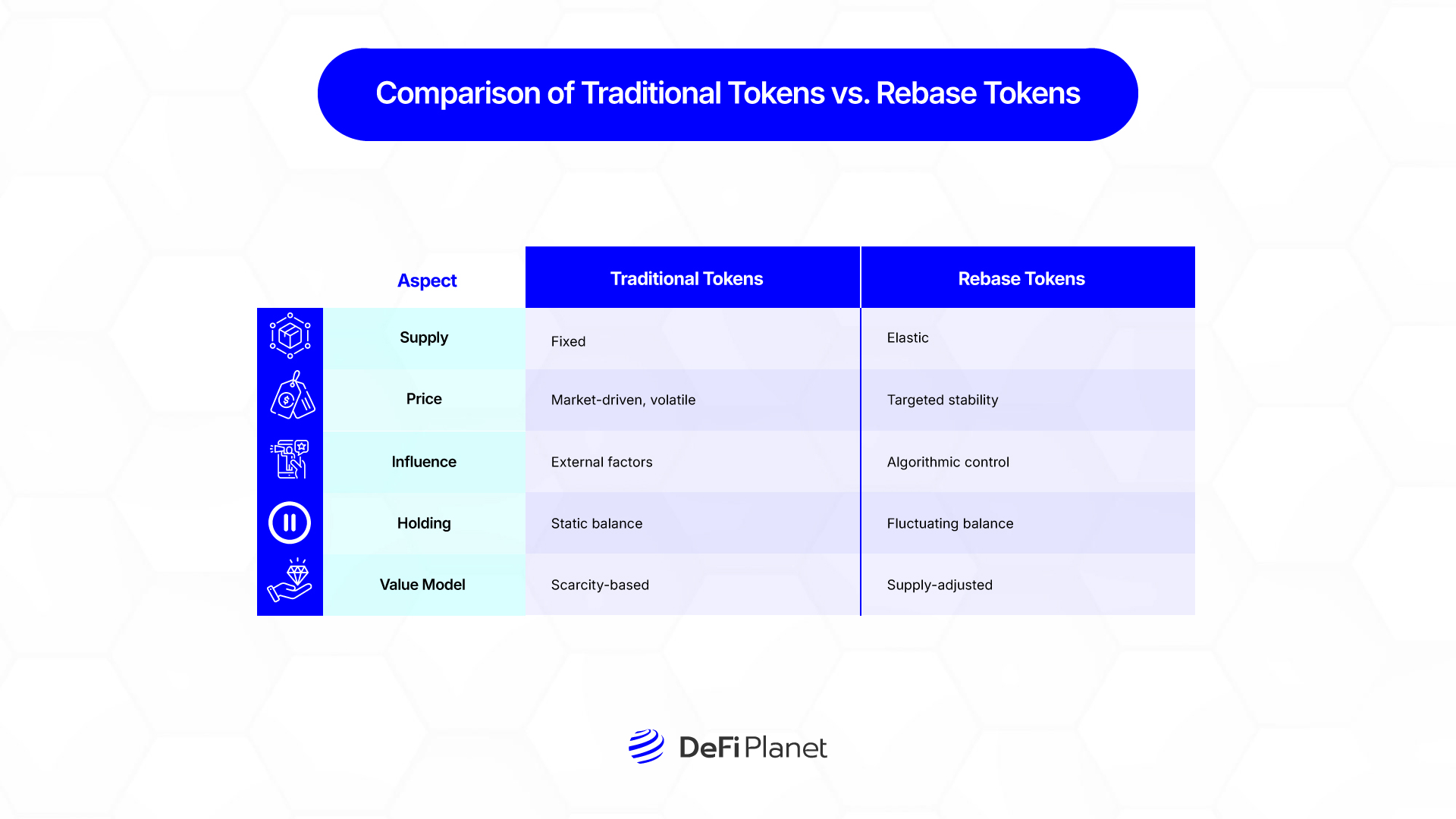 Comparison of Traditional Tokens vs. Rebase Tokens

| Aspect | Traditional Tokens | Rebase Tokens |
|---|---|---|
| Supply | Fixed | Elastic |
| Price | Market-driven, volatile | Targeted stability |
| Influence | External factors | Algorithmic control |
| Holding | Static balance | Fluctuating balance |
| Value Model | Scarcity-based | Supply-adjusted |

DeFi Planet